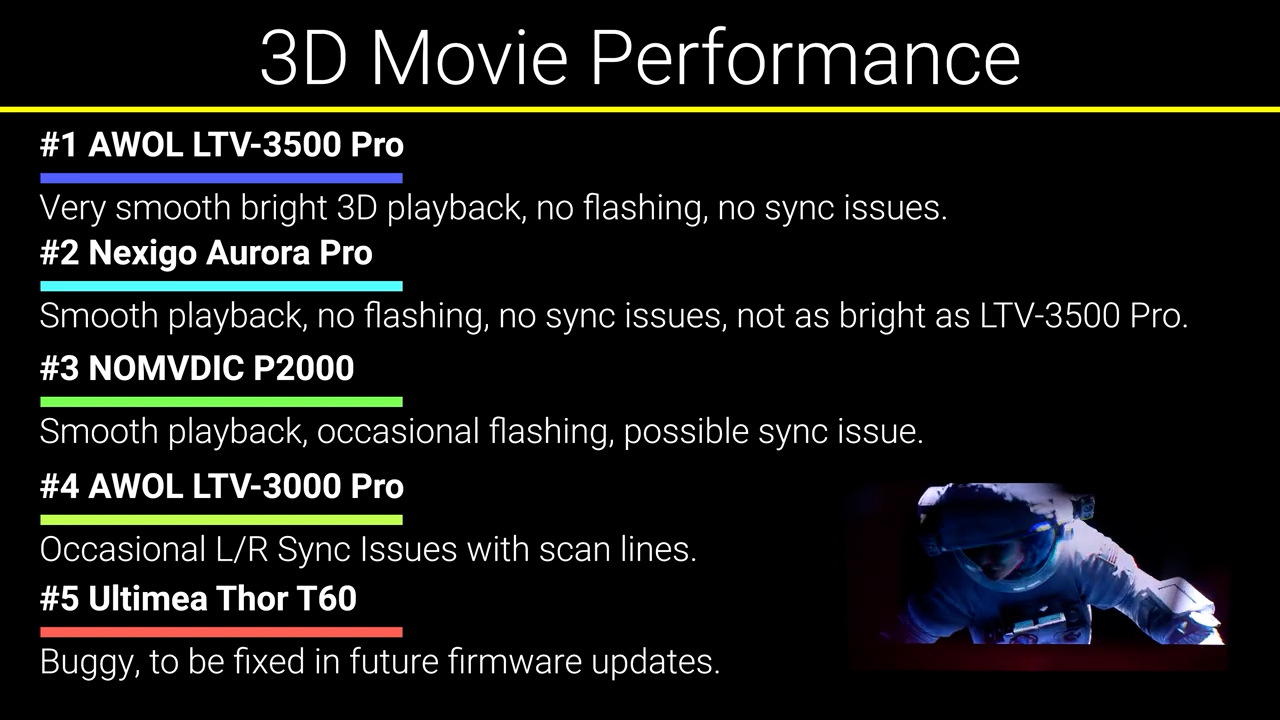 3D Movie Performance

#1 AWOL LTV-3500 Pro

Very smooth bright 3D playback, no flashing, no sync issues.

#2 Nexigo Aurora Pro

Smooth playback, no flashing, no sync issues, not as bright as LTV-3500 Pro.

#3 NOMVDIC P2000

Smooth playback, occasional flashing, possible sync issue.

#4 AWOL LTV-3000 Pro

Occasional L/R Sync Issues with scan lines.

#5 Ultimea Thor T60

Buggy, to be fixed in future firmware updates.